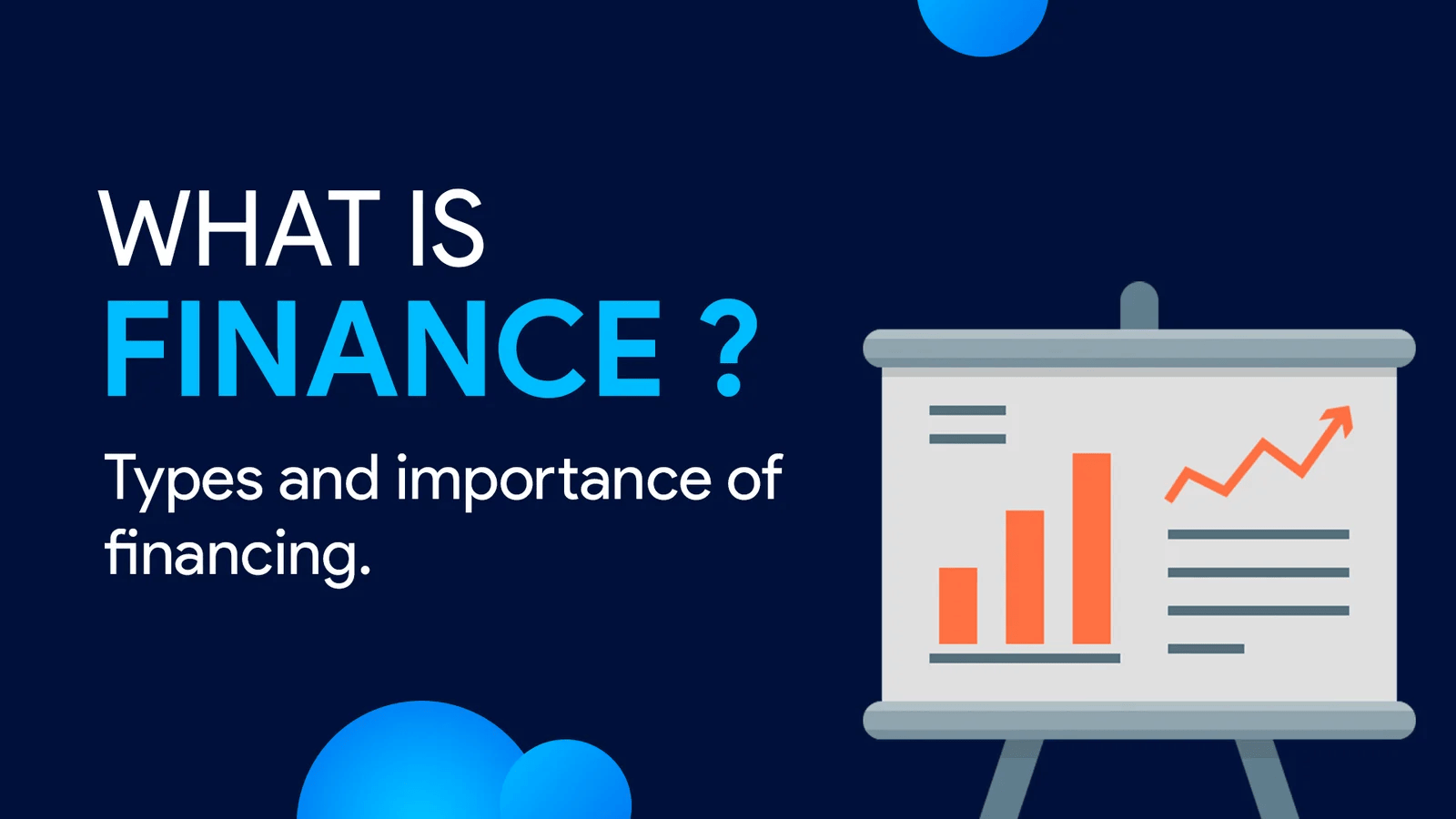 WHAT IS
FINANCE ?
Types and importance of financing.